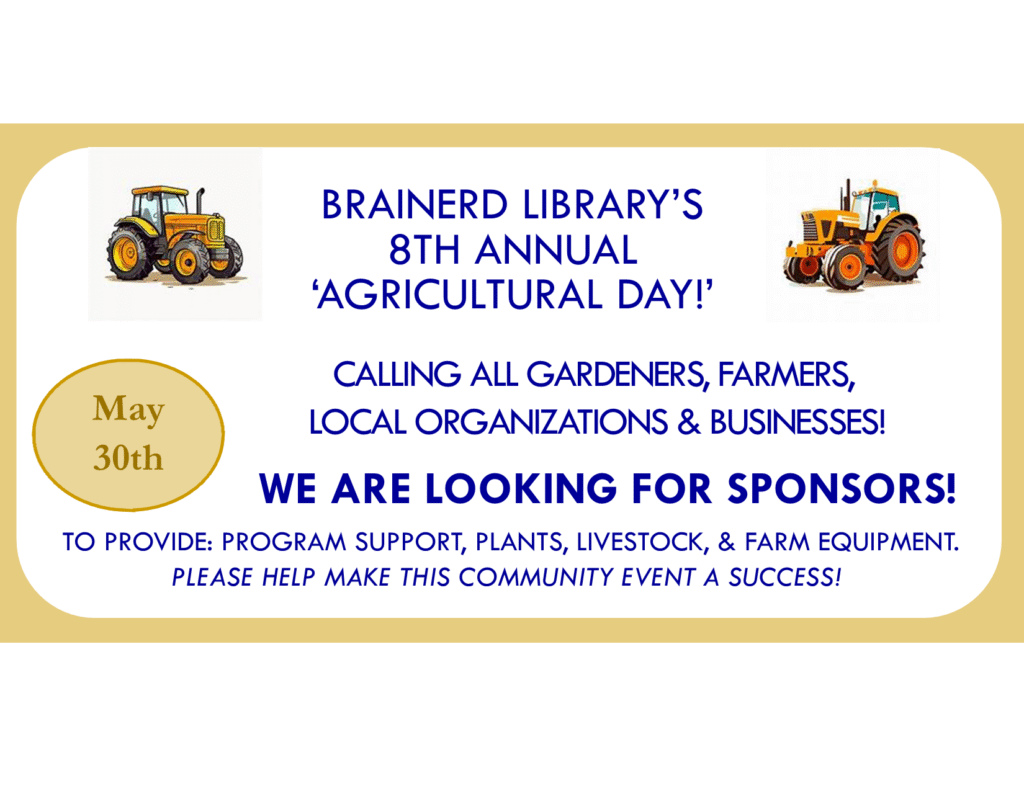 BRAINERD LIBRARY'S
8TH ANNUAL
'AGRICULTURAL DAY!'

May
30th

CALLING ALL GARDENERS, FARMERS,
LOCAL ORGANIZATIONS & BUSINESSES!

WE ARE LOOKING FOR SPONSORS!

TO PROVIDE: PROGRAM SUPPORT, PLANTS, LIVESTOCK, & FARM EQUIPMENT.
PLEASE HELP MAKE THIS COMMUNITY EVENT A SUCCESS!